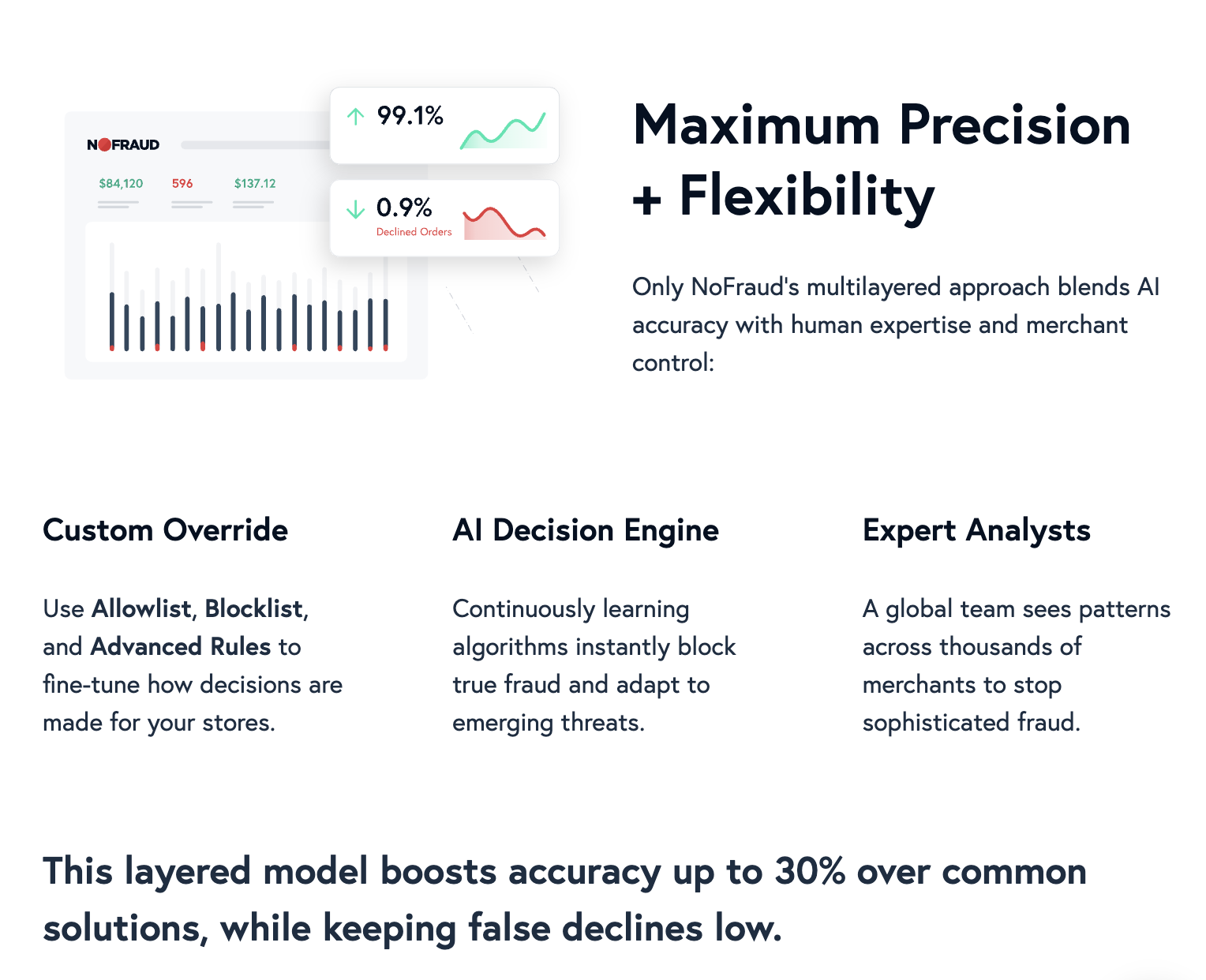 NOFRAUD

$84,120 596 $137.12

99.1%

0.9%
Declined Orders

Maximum Precision + Flexibility

Only NoFraud's multilayered approach blends AI accuracy with human expertise and merchant control:

Custom Override

Use Allowlist, Blocklist, and Advanced Rules to fine-tune how decisions are made for your stores.

AI Decision Engine

Continuously learning algorithms instantly block true fraud and adapt to emerging threats.

Expert Analysts

A global team sees patterns across thousands of merchants to stop sophisticated fraud.

This layered model boosts accuracy up to 30% over common solutions, while keeping false declines low.